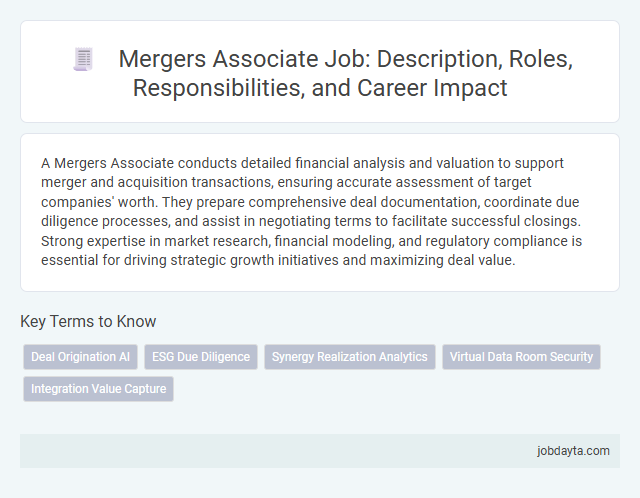 Mergers Associate Job: Description, Roles, Responsibilities, and Career Impact

A Mergers Associate conducts detailed financial analysis and valuation to support merger and acquisition transactions, ensuring accurate assessment of target companies' worth. They prepare comprehensive deal documentation, coordinate due diligence processes, and assist in negotiating terms to facilitate successful closings. Strong expertise in market research, financial modeling, and regulatory compliance is essential for driving strategic growth initiatives and maximizing deal value.

Key Terms to Know

Deal Origination AI

ESG Due Diligence

Synergy Realization Analytics

Virtual Data Room Security

Integration Value Capture

jobdayta.com